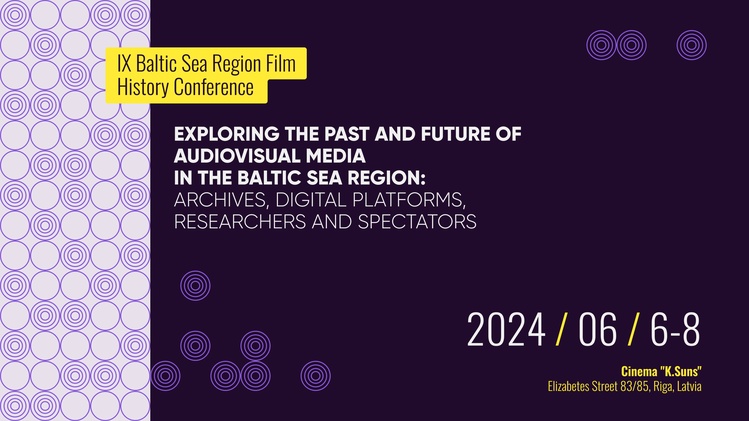 IX Baltic Sea Region Film History Conference

EXPLORING THE PAST AND FUTURE OF AUDIOVISUAL MEDIA IN THE BALTIC SEA REGION: ARCHIVES, DIGITAL PLATFORMS, RESEARCHERS AND SPECTATORS

2024 / 06 / 6-8

Cinema "K.Suns"
Elizabetes Street 83/85, Riga, Latvia